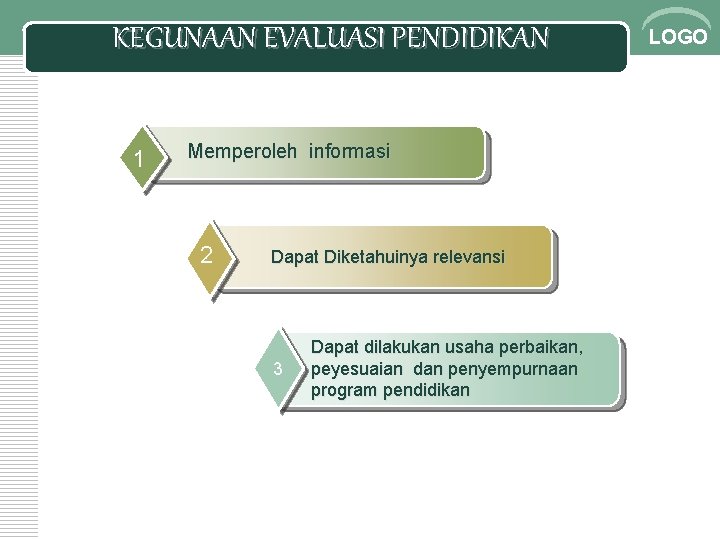 KEGUNAAN EVALUASI PENDIDIKAN

LOGO

1 Memperoleh informasi

2 Dapat Diketahuinya relevansi

3 Dapat dilakukan usaha perbaikan, peyesuaian dan penyempurnaan program pendidikan